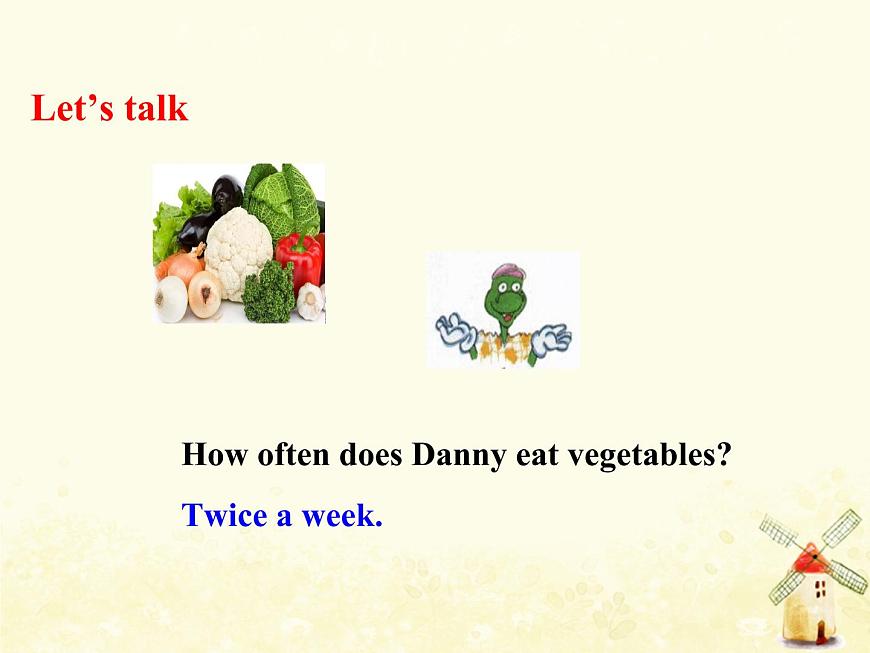 Let’s talk

How often does Danny eat vegetables?

Twice a week.